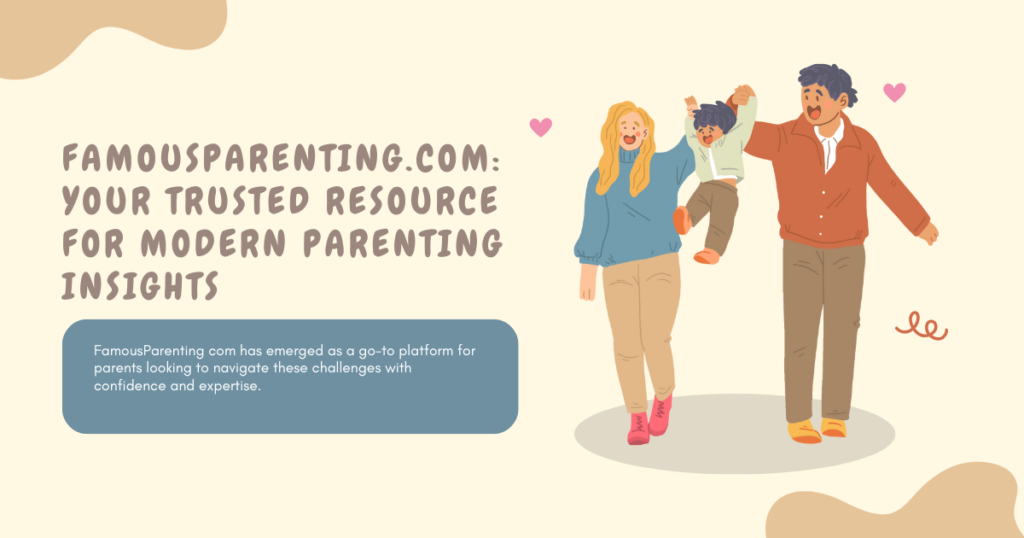 FAMOUSPARENTING.COM: YOUR TRUSTED RESOURCE FOR MODERN PARENTING INSIGHTS

FamousParenting com has emerged as a go-to platform for parents looking to navigate these challenges with confidence and expertise.